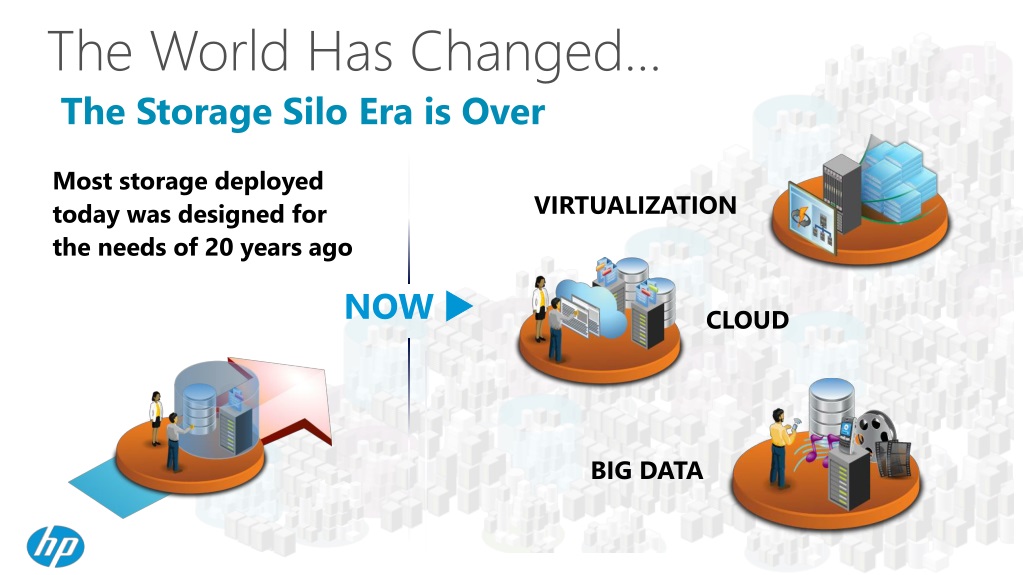 The World Has Changed...
The Storage Silo Era is Over

Most storage deployed today was designed for the needs of 20 years ago

NOW

VIRTUALIZATION

CLOUD

BIG DATA

hp